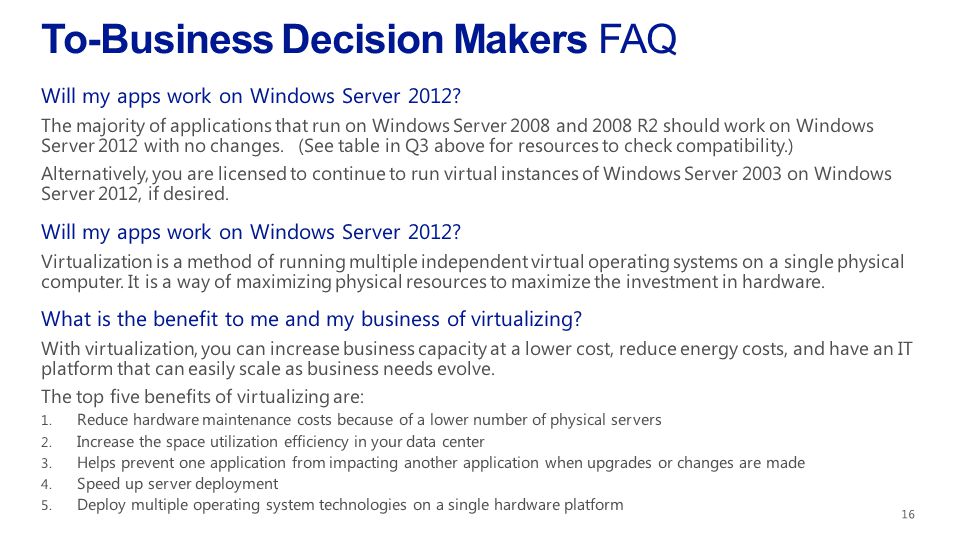 To-Business Decision Makers FAQ

Will my apps work on Windows Server 2012?

The majority of applications that run on Windows Server 2008 and 2008 R2 should work on Windows Server 2012 with no changes. (See table in Q3 above for resources to check compatibility.)

Alternatively, you are licensed to continue to run virtual instances of Windows Server 2003 on Windows Server 2012, if desired.

Will my apps work on Windows Server 2012?

Virtualization is a method of running multiple independent virtual operating systems on a single physical computer. It is a way of maximizing physical resources to maximize the investment in hardware.

What is the benefit to me and my business of virtualizing?

With virtualization, you can increase business capacity at a lower cost, reduce energy costs, and have an IT platform that can easily scale as business needs evolve.

The top five benefits of virtualizing are:

1. Reduce hardware maintenance costs because of a lower number of physical servers
2. Increase the space utilization efficiency in your data center
3. Helps prevent one application from impacting another application when upgrades or changes are made
4. Speed up server deployment
5. Deploy multiple operating system technologies on a single hardware platform

16